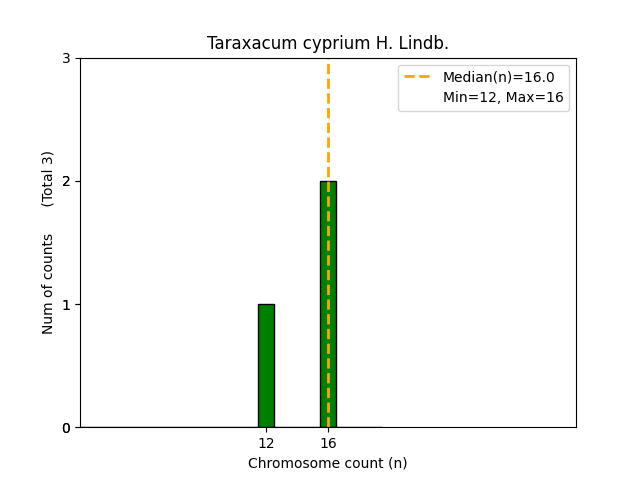 Taraxacum cyprium H. Lindb.

Median(n)=16.0
Min=12, Max=16

Num of counts (Total 3)

3
2
1
0

12
16

Chromosome count (n)